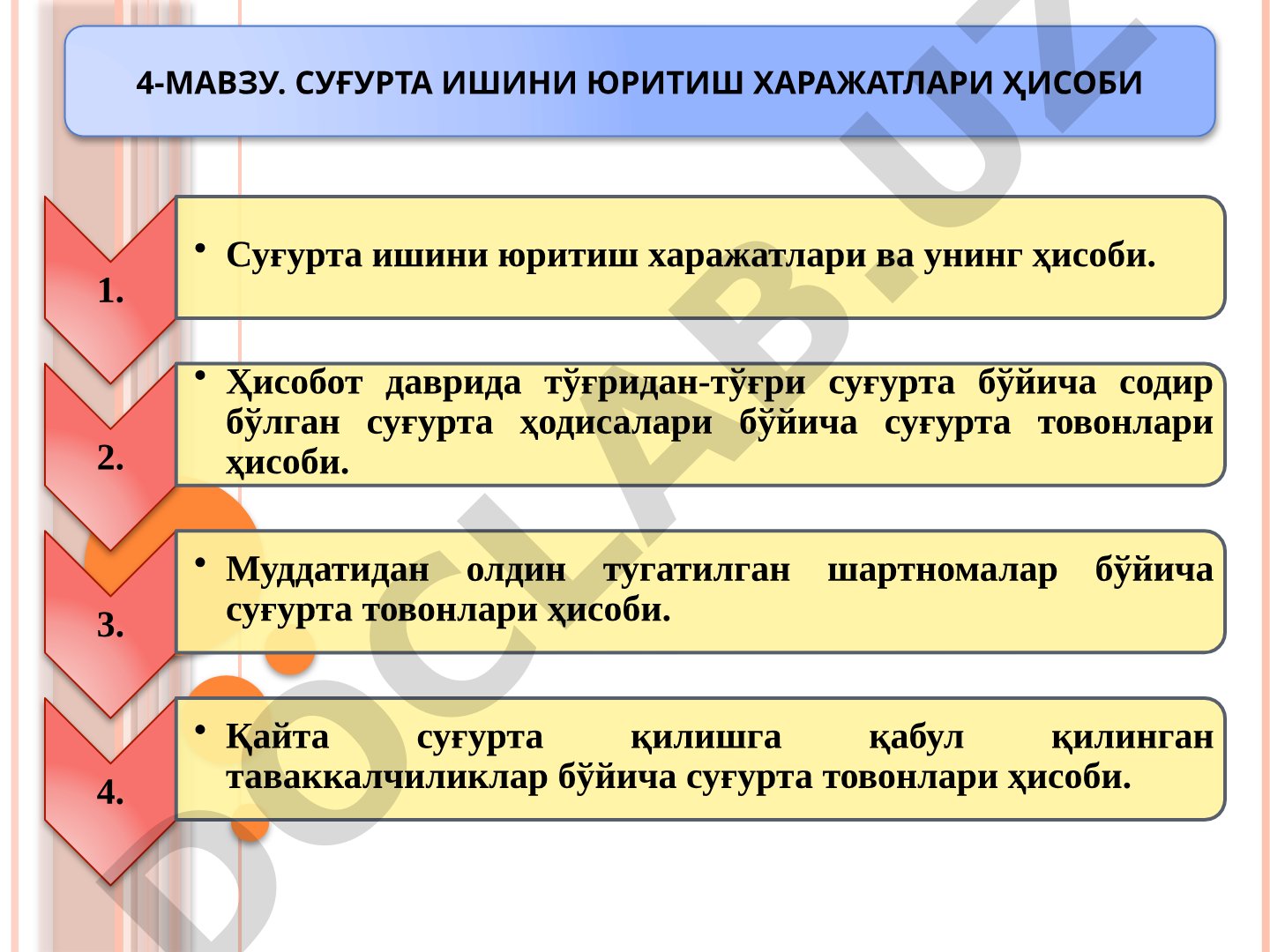 4-МАВЗУ. СУҒУРТА ИШИНИ ЮРИТИШ ХАРАЖАТЛАРИ ҲИСОБИ

1.

• Суғурта ишини юритиш харажатлари ва унинг ҳисоби.

2.

• Ҳисобот даврида тўғридан-тўғри суғурта бўйича содир бўлган суғурта ҳодисалари бўйича суғурта товонлари ҳисоби.

3.

• Муддатидан олдин тугатилган шартномалар бўйича суғурта товонлари ҳисоби.

4.

• Қайта суғурта қилишга қабул қилинган таваккалчиликлар бўйича суғурта товонлари ҳисоби.

DOCLAB.UZ